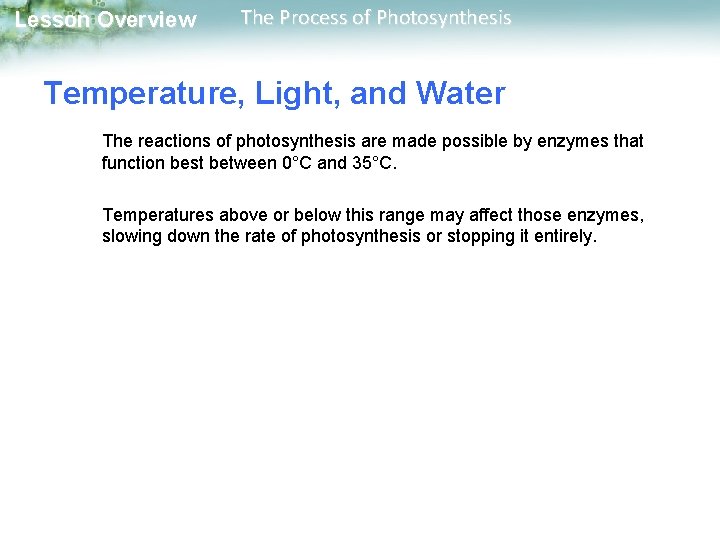 Lesson Overview The Process of Photosynthesis

Temperature, Light, and Water

The reactions of photosynthesis are made possible by enzymes that function best between 0°C and 35°C.

Temperatures above or below this range may affect those enzymes, slowing down the rate of photosynthesis or stopping it entirely.